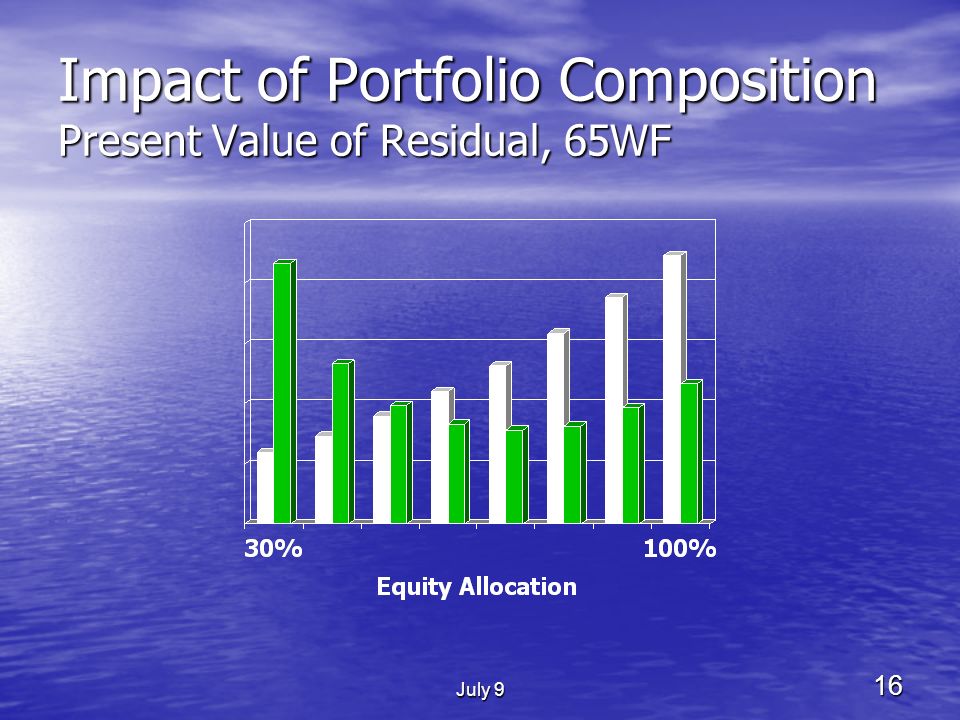 Impact of Portfolio Composition
Present Value of Residual, 65WF

30%
100%
Equity Allocation

July 9
16